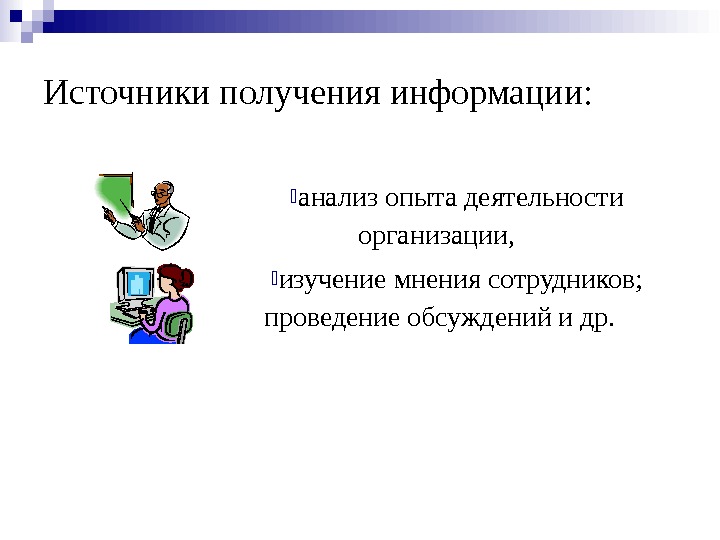 Источники получения информации:

анализ опыта деятельности организации,

изучение мнения сотрудников; проведение обсуждений и др.